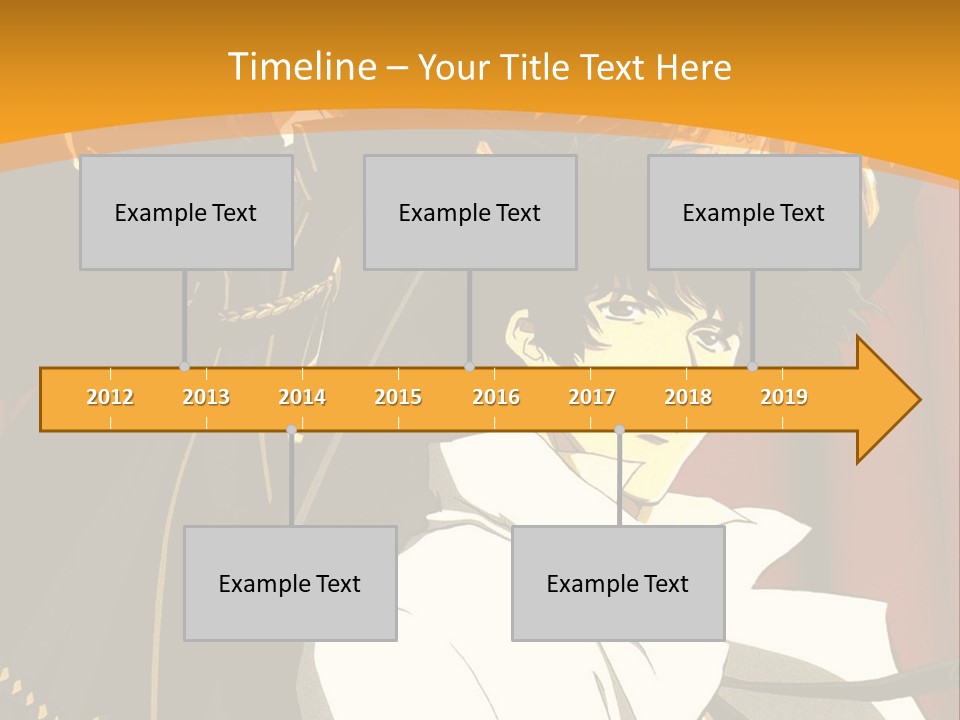 Timeline – Your Title Text Here

Example Text

Example Text

Example Text

2012 2013 2014 2015 2016 2017 2018 2019

Example Text

Example Text